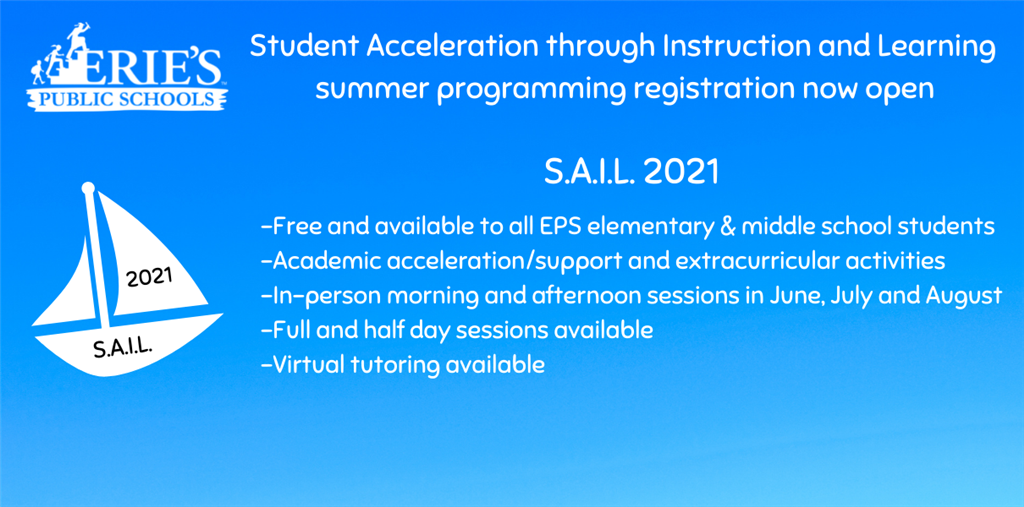 ERIE'S
PUBLIC SCHOOLS

Student Acceleration through Instruction and Learning summer programming registration now open

S.A.I.L. 2021

2021
S.A.I.L.

-Free and available to all EPS elementary & middle school students
-Academic acceleration/support and extracurricular activities
-In-person morning and afternoon sessions in June, July and August
-Full and half day sessions available
-Virtual tutoring available